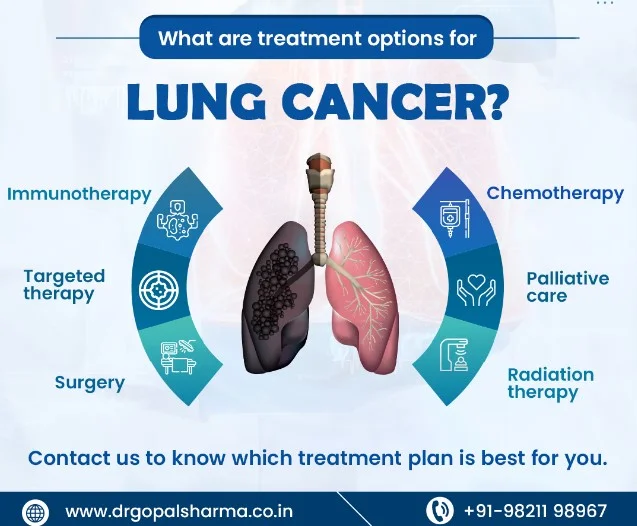 What are treatment options for

LUNG CANCER?

Immunotherapy

Targeted therapy

Surgery

Chemotherapy

Palliative care

Radiation therapy

Contact us to know which treatment plan is best for you.

www.drgopalsharma.co.in

+91-98211 98967